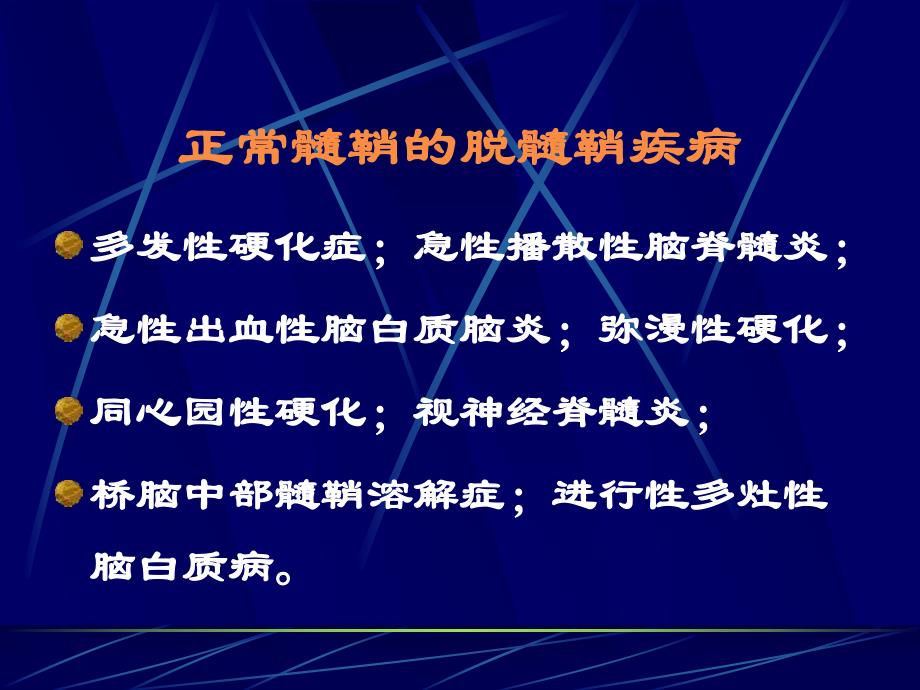 正常髓鞘的脱髓鞘疾病

多发性硬化症；急性播散性脑脊髓炎；

急性出血性脑白质脑炎；弥漫性硬化；

同心园性硬化；视神经脊髓炎；

桥脑中部髓鞘溶解症；进行性多灶性脑白质病。